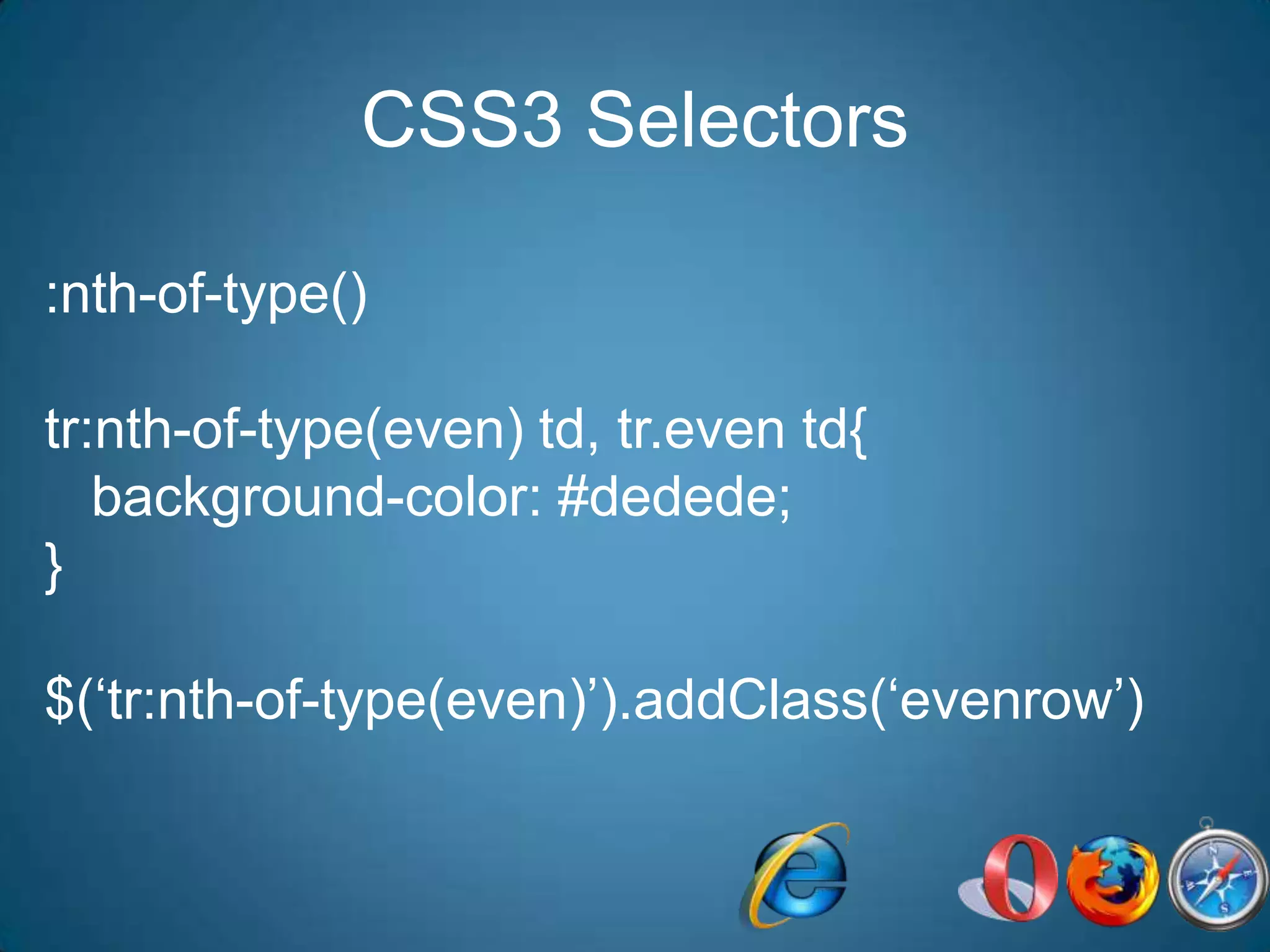 CSS3 Selectors

:nth-of-type()

tr:nth-of-type(even) td, tr.even td{
background-color: #dedede;
}

$(‘tr:nth-of-type(even)’).addClass(‘evenrow’)